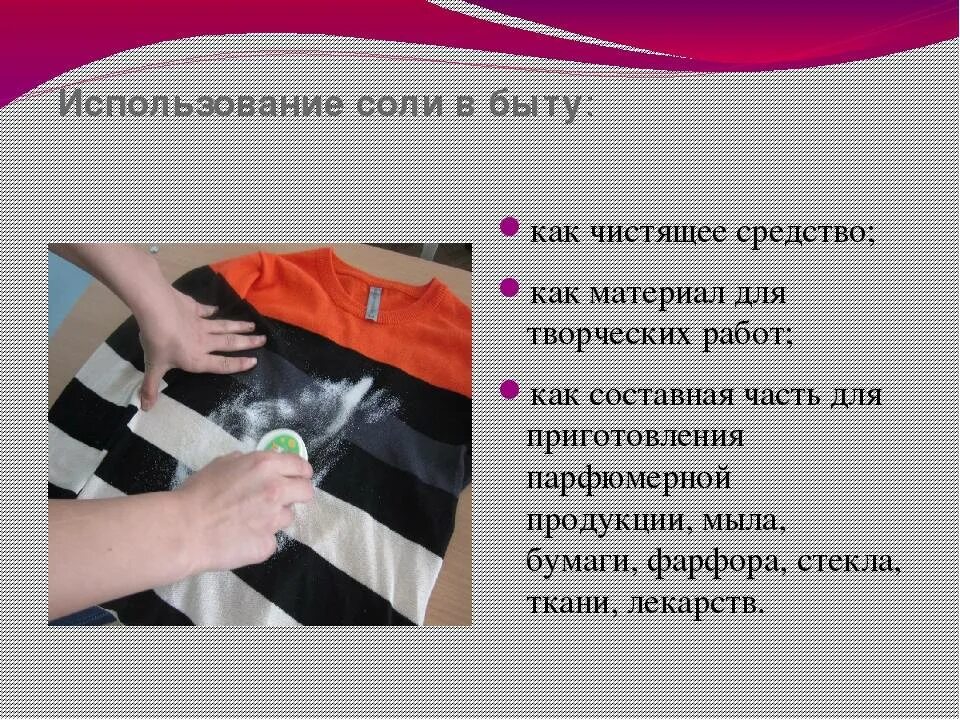 Использование соли в быту:

как чистящее средство;

как материал для творческих работ;

как составная часть для приготовления парфюмерной продукции, мыла, бумаги, фарфора, стекла, ткани, лекарств.